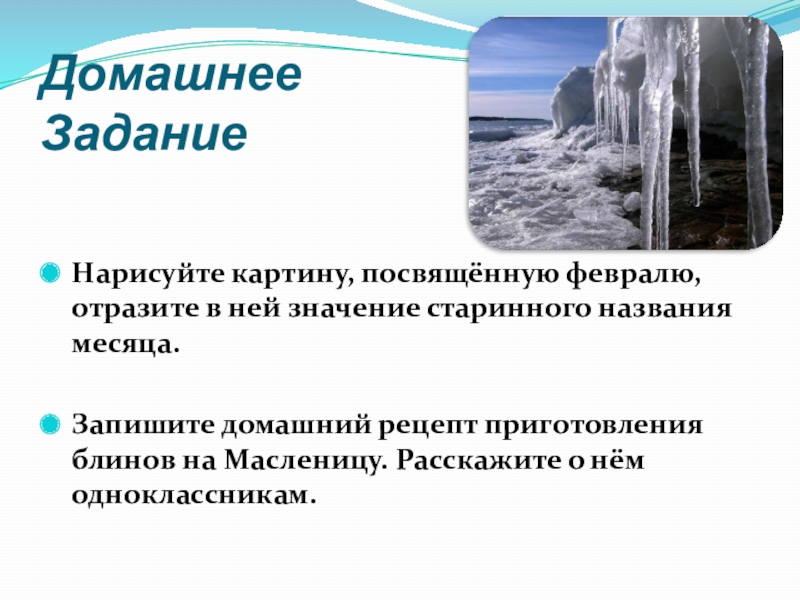 Домашнее Задание

Нарисуйте картину, посвящённую февралю, отразите в ней значение старинного названия месяца.

Запишите домашний рецепт приготовления блинов на Масленицу. Расскажите о нём одноклассникам.